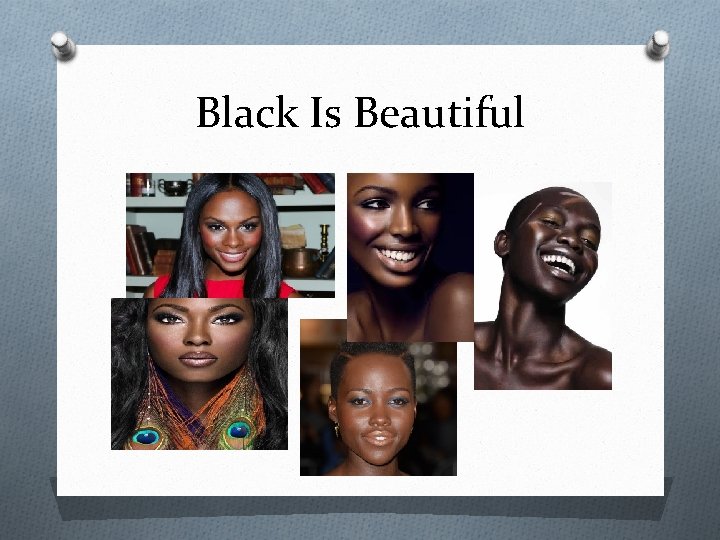 Black Is Beautiful